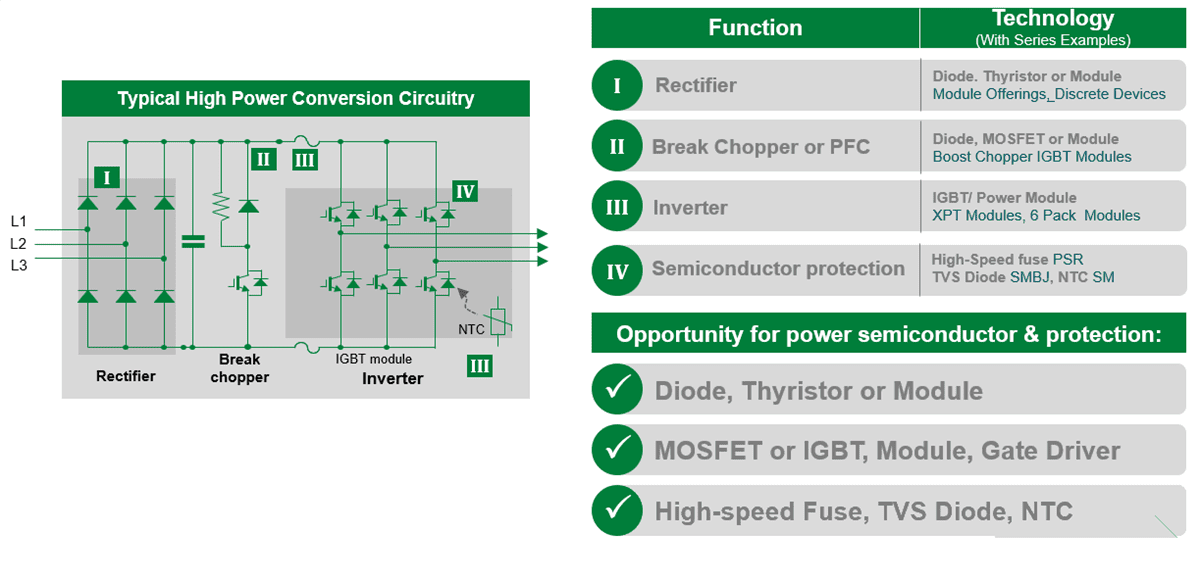 Typical High Power Conversion Circuitry

I
II
III
IV

L1
L2
L3

NTC

Rectifier

Break chopper

IGBT module
Inverter

III

| Function | Technology (With Series Examples) |
|---|---|
| I Rectifier | Diode. Thyristor or Module Module Offerings, Discrete Devices |
| II Break Chopper or PFC | Diode, MOSFET or Module Boost Chopper IGBT Modules |
| III Inverter | IGBT/ Power Module XPT Modules, 6 Pack Modules |
| IV Semiconductor protection | High-Speed fuse PSR TVS Diode SMBJ, NTC SM |

Opportunity for power semiconductor & protection:

✓ Diode, Thyristor or Module

✓ MOSFET or IGBT, Module, Gate Driver

✓ High-speed Fuse, TVS Diode, NTC